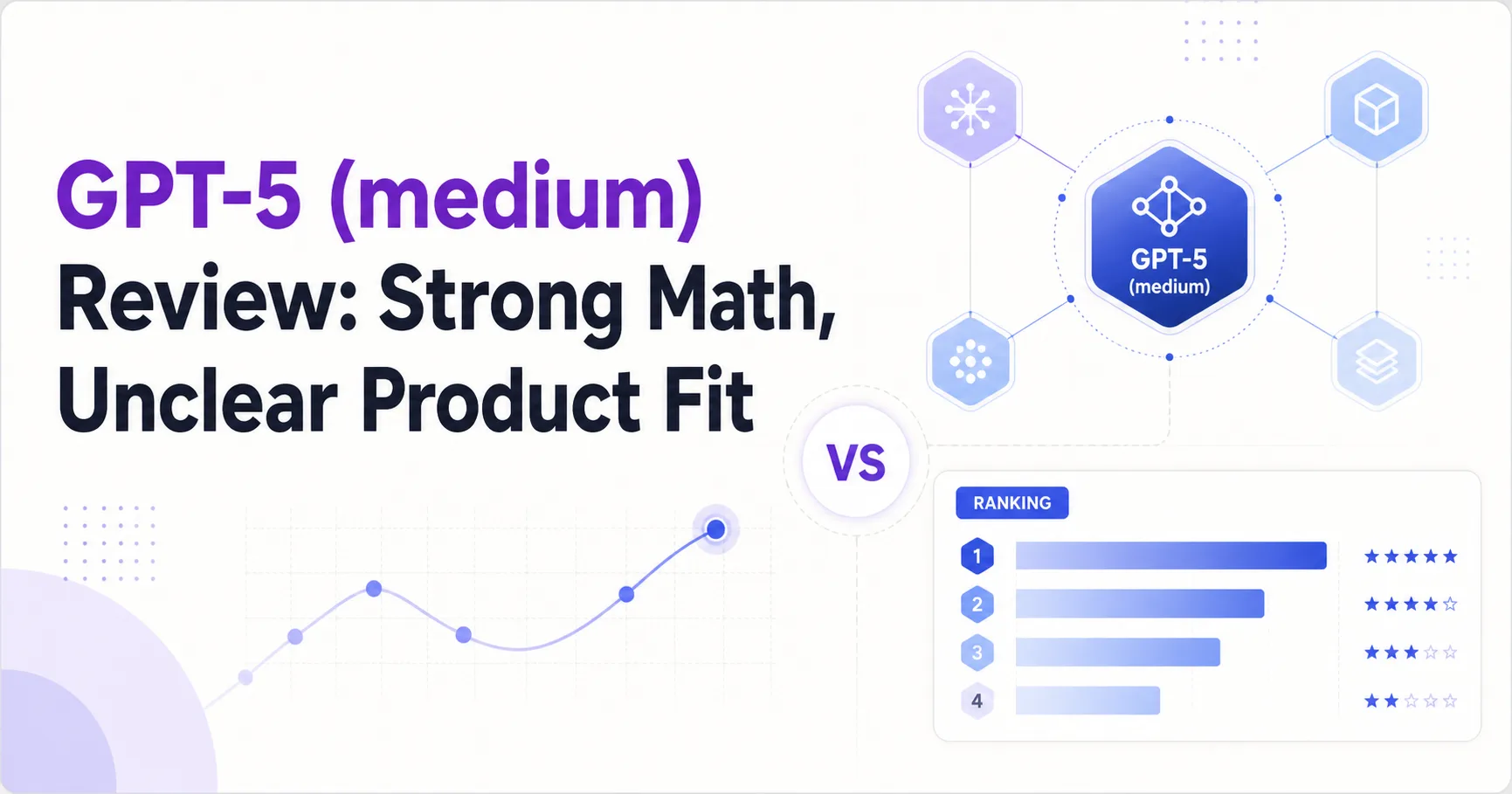 GPT-5 (medium) Review: Strong Math, Unclear Product Fit

GPT-5
(medium)

VS

RANKING

1 ★★★★★
2 ★★★★☆
3 ★★★☆☆
4 ★★☆☆☆